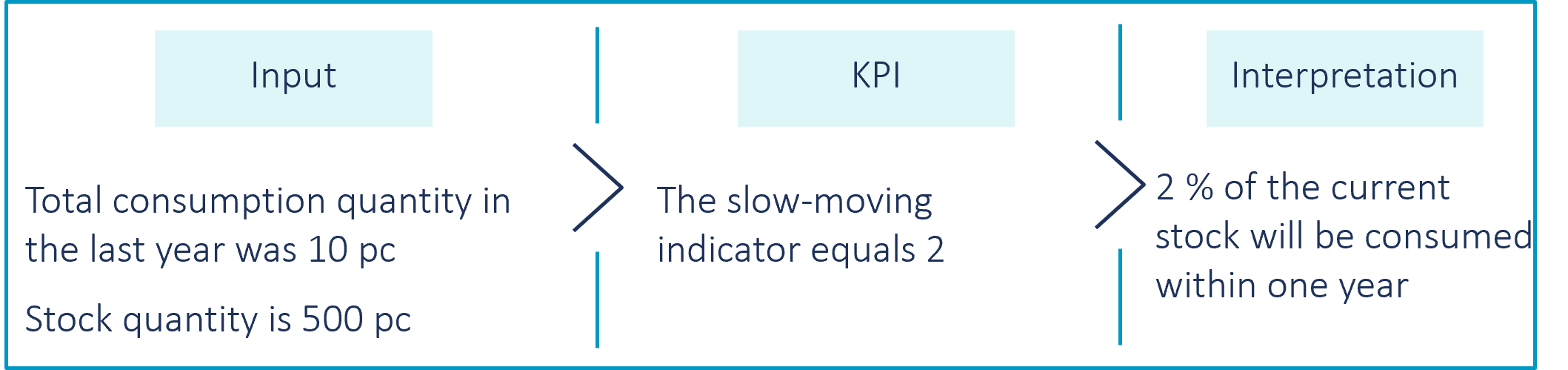 Input

Total consumption quantity in the last year was 10 pc

Stock quantity is 500 pc

KPI

The slow-moving indicator equals 2

Interpretation

2 % of the current stock will be consumed within one year